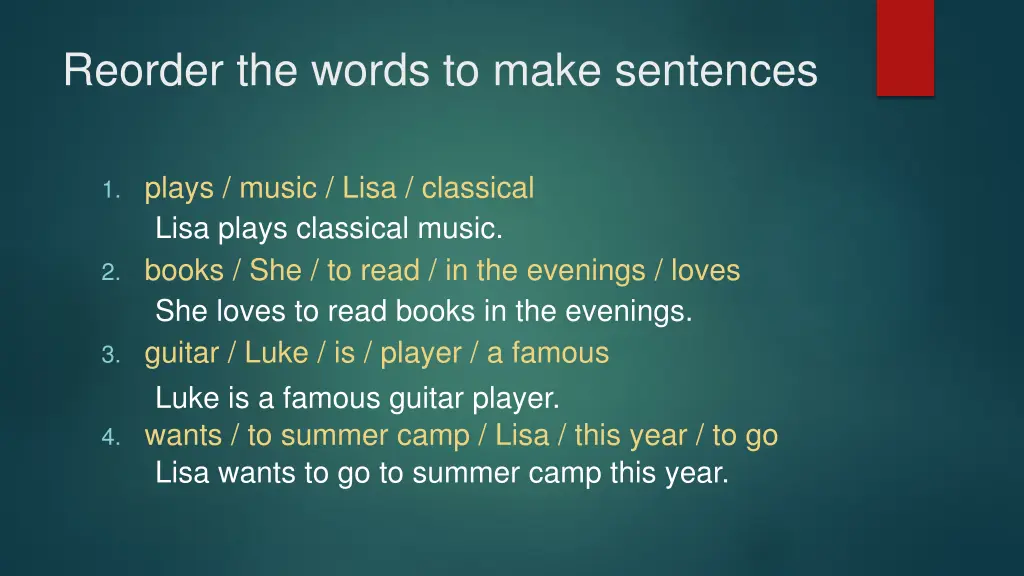 Reorder the words to make sentences

1. plays / music / Lisa / classical
Lisa plays classical music.
2. books / She / to read / in the evenings / loves
She loves to read books in the evenings.
3. guitar / Luke / is / player / a famous
Luke is a famous guitar player.
4. wants / to summer camp / Lisa / this year / to go
Lisa wants to go to summer camp this year.